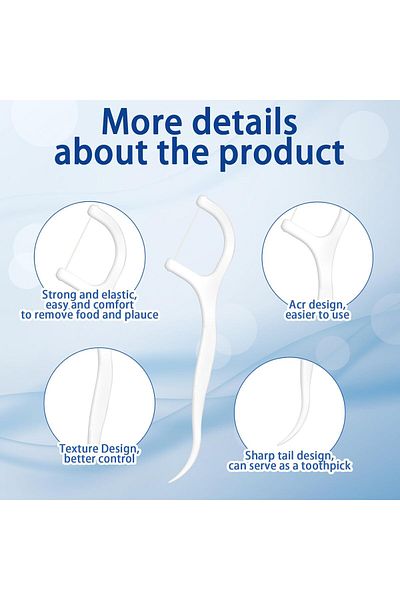 More details about the product

Strong and elastic, easy and comfort to remove food and plauce

Acr design, easier to use

Texture Design, better control

Sharp tail design, can serve as a toothpick